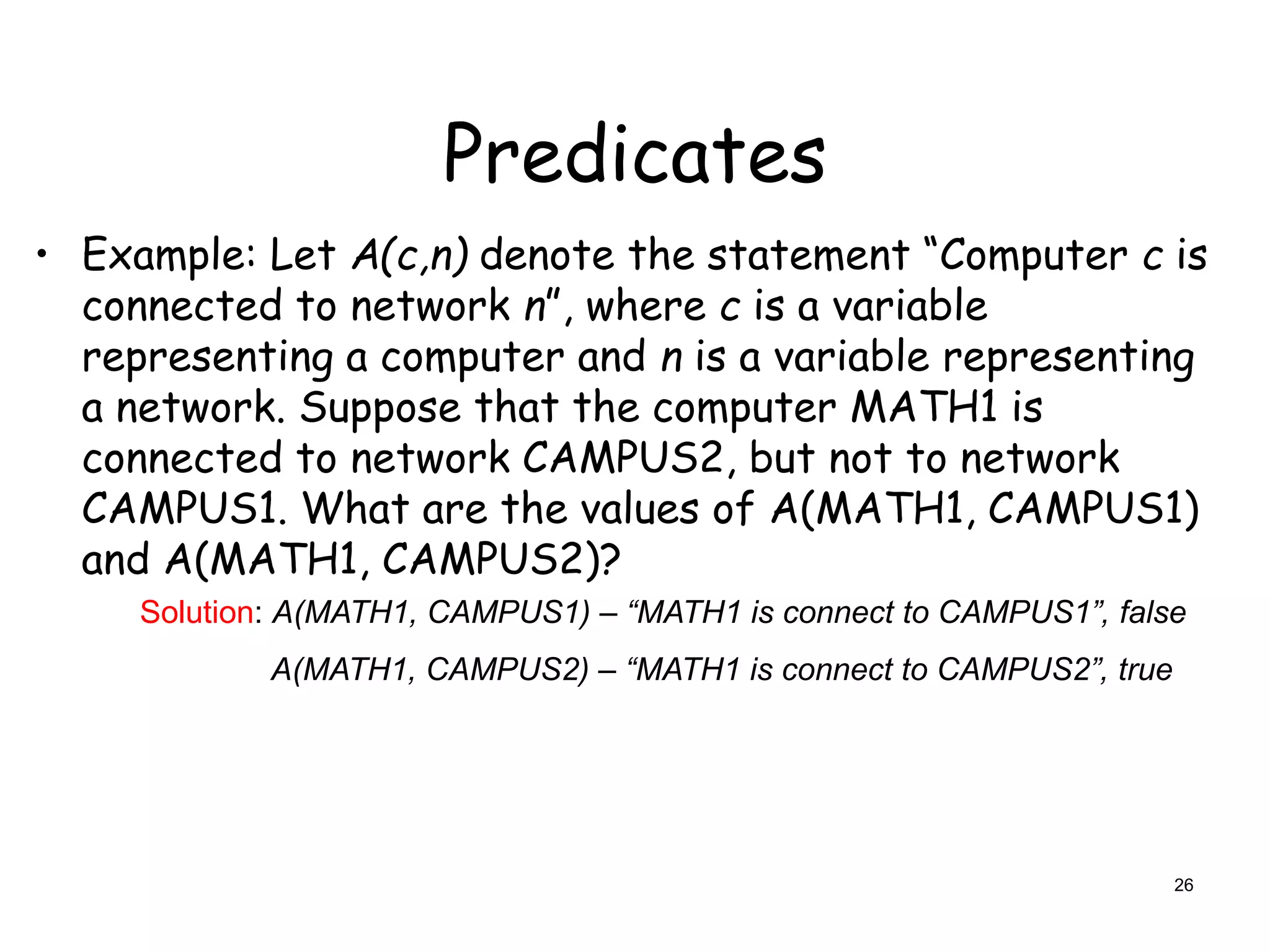 Predicates

• Example: Let $A(c,n)$ denote the statement "Computer $c$ is connected to network $n$", where $c$ is a variable representing a computer and $n$ is a variable representing a network. Suppose that the computer MATH1 is connected to network CAMPUS2, but not to network CAMPUS1. What are the values of A(MATH1, CAMPUS1) and A(MATH1, CAMPUS2)?

Solution: A(MATH1, CAMPUS1) – "MATH1 is connect to CAMPUS1", false

A(MATH1, CAMPUS2) – "MATH1 is connect to CAMPUS2", true

26